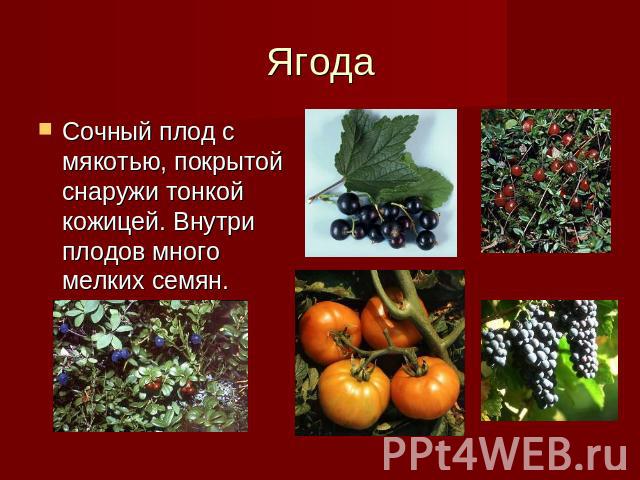 Ягода

Сочный плод с мякотью, покрытой снаружи тонкой кожицей. Внутри плодов много мелких семян.

PPt4WEB.ru